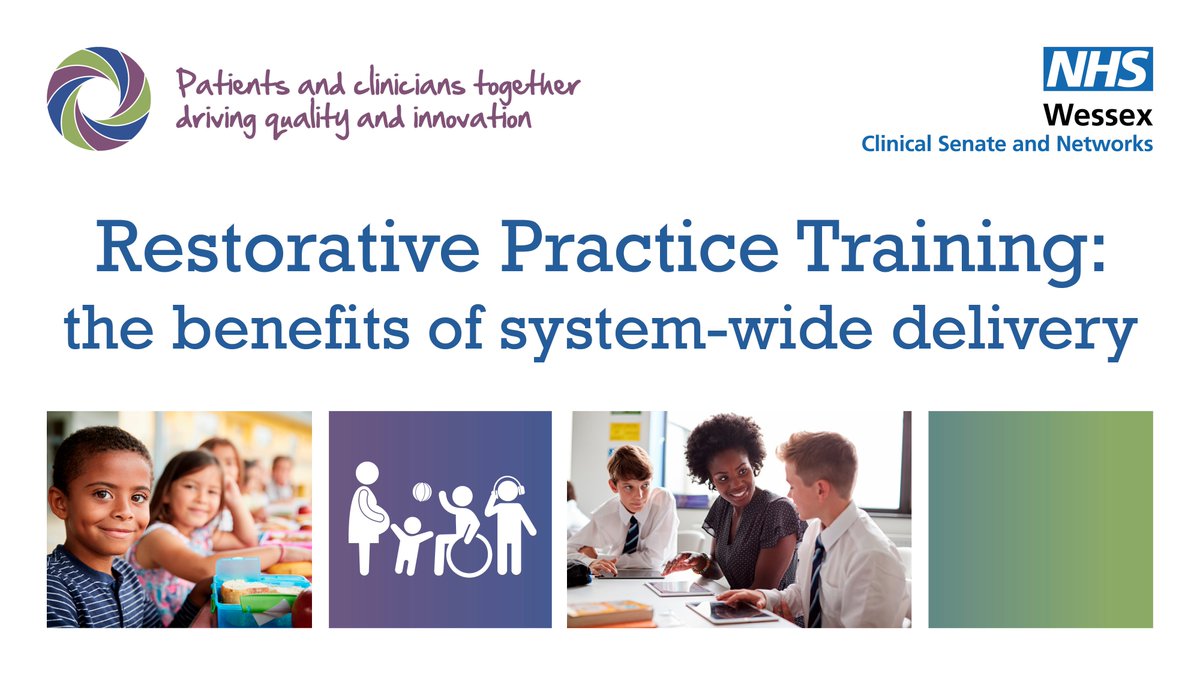 Patients and clinicians together driving quality and innovation

NHS
Wessex
Clinical Senate and Networks

Restorative Practice Training: the benefits of system-wide delivery